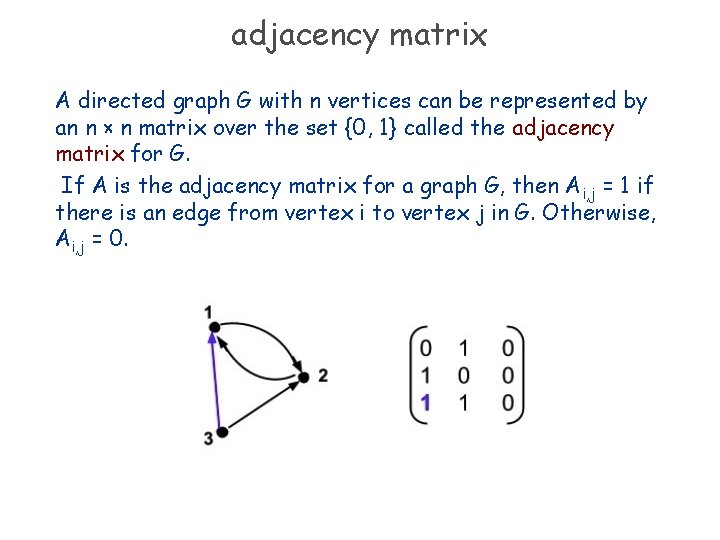 adjacency matrix

A directed graph G with n vertices can be represented by an n × n matrix over the set {0, 1} called the adjacency matrix for G.

If A is the adjacency matrix for a graph G, then $A_{i,j} = 1$ if there is an edge from vertex i to vertex j in G. Otherwise, $A_{i,j} = 0$.

1

2

3

$\begin{pmatrix} 0 & 1 & 0 \\ 1 & 0 & 0 \\ 1 & 1 & 0 \end{pmatrix}$